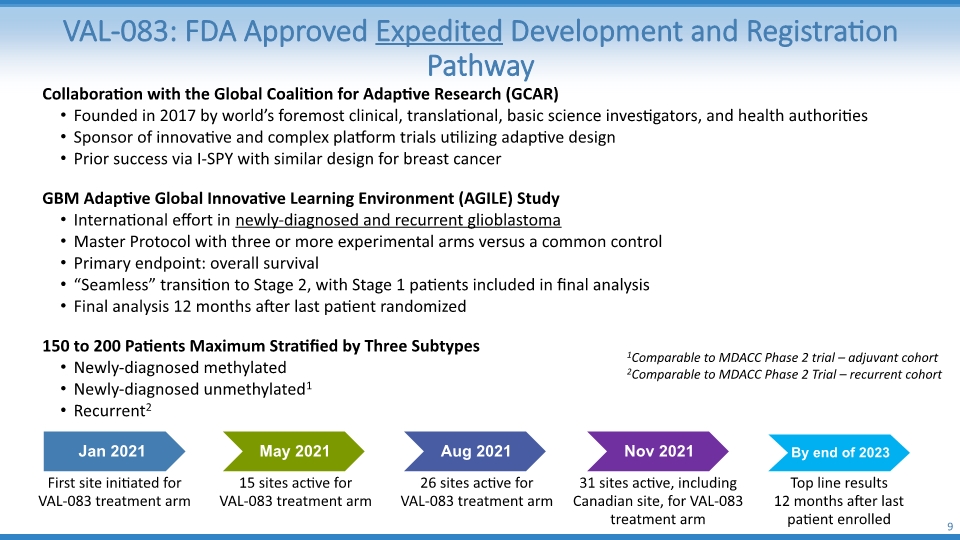 VAL-083: FDA Approved Expedited Development and Registration Pathway

Collaboration with the Global Coalition for Adaptive Research (GCAR)
• Founded in 2017 by world's foremost clinical, translational, basic science investigators, and health authorities
• Sponsor of innovative and complex platform trials utilizing adaptive design
• Prior success via I-SPY with similar design for breast cancer

GBM Adaptive Global Innovative Learning Environment (AGILE) Study
• International effort in newly-diagnosed and recurrent glioblastoma
• Master Protocol with three or more experimental arms versus a common control
• Primary endpoint: overall survival
• "Seamless" transition to Stage 2, with Stage 1 patients included in final analysis
• Final analysis 12 months after last patient randomized

150 to 200 Patients Maximum Stratified by Three Subtypes
• Newly-diagnosed methylated
• Newly-diagnosed unmethylated$^1$
• Recurrent$^2$

$^1$Comparable to MDACC Phase 2 trial – adjuvant cohort
$^2$Comparable to MDACC Phase 2 Trial – recurrent cohort

Jan 2021
First site initiated for VAL-083 treatment arm

May 2021
15 sites active for VAL-083 treatment arm

Aug 2021
26 sites active for VAL-083 treatment arm

Nov 2021
31 sites active, including Canadian site, for VAL-083 treatment arm

By end of 2023
Top line results 12 months after last patient enrolled

9